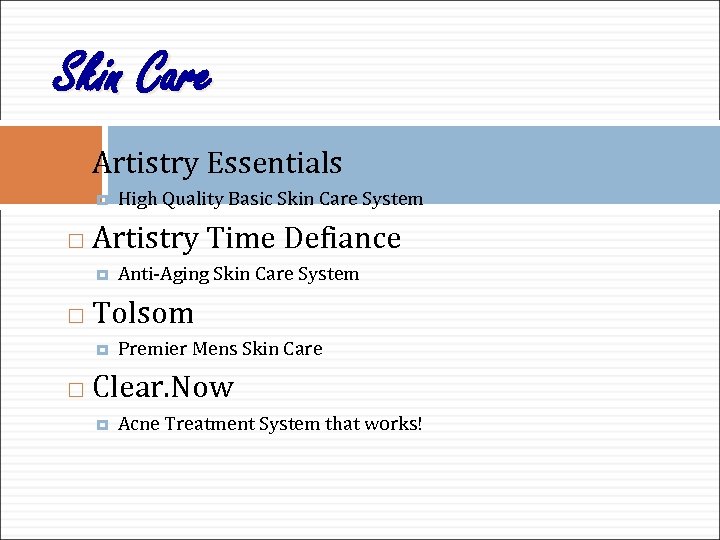 Skin Care

Artistry Essentials

High Quality Basic Skin Care System

Artistry Time Defiance

Anti-Aging Skin Care System

Tolsom

Premier Mens Skin Care

Clear.Now

Acne Treatment System that works!